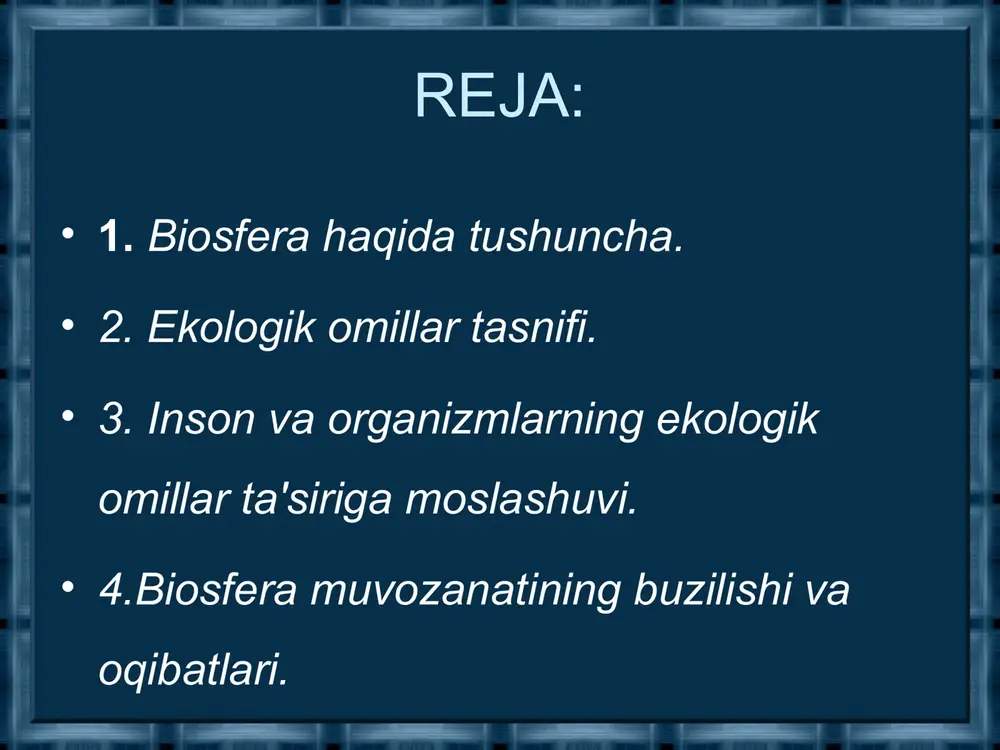 REJA:

• 1. Biosfera haqida tushuncha.

• 2. Ekologik omillar tasnifi.

• 3. Inson va organizmlarning ekologik omillar ta'siriga moslashuvi.

• 4.Biosfera muvozanatining buzilishi va oqibatlari.